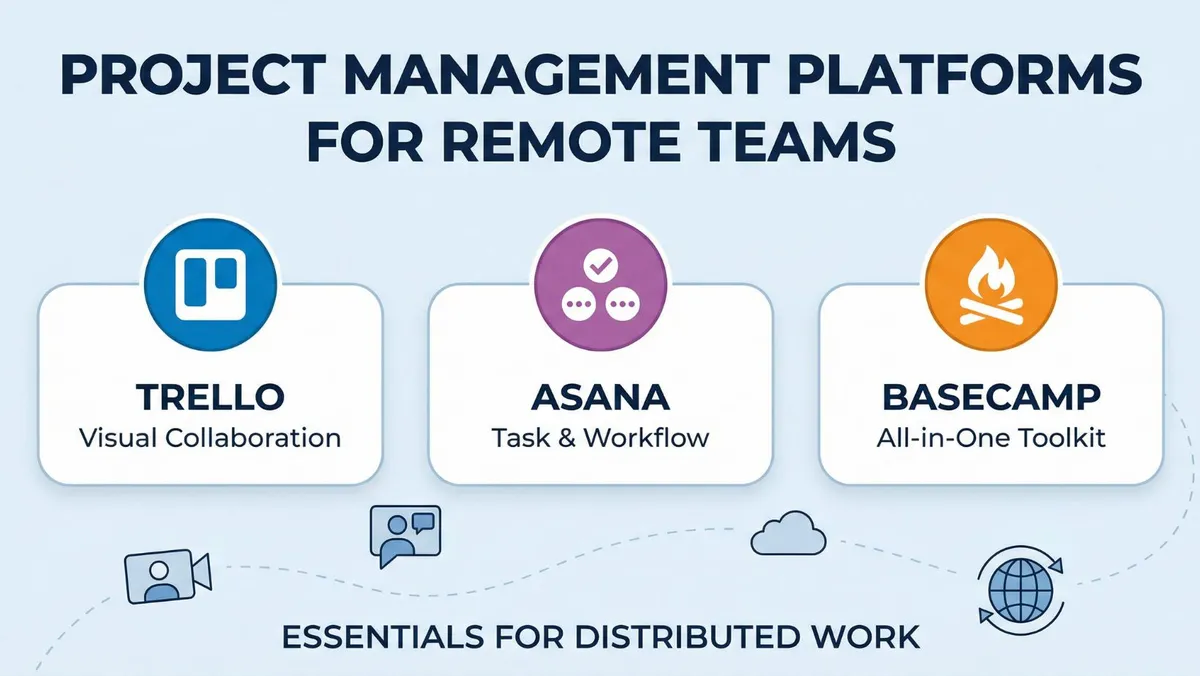 PROJECT MANAGEMENT PLATFORMS FOR REMOTE TEAMS

TRELLO
Visual Collaboration

ASANA
Task & Workflow

BASECAMP
All-in-One Toolkit

ESSENTIALS FOR DISTRIBUTED WORK